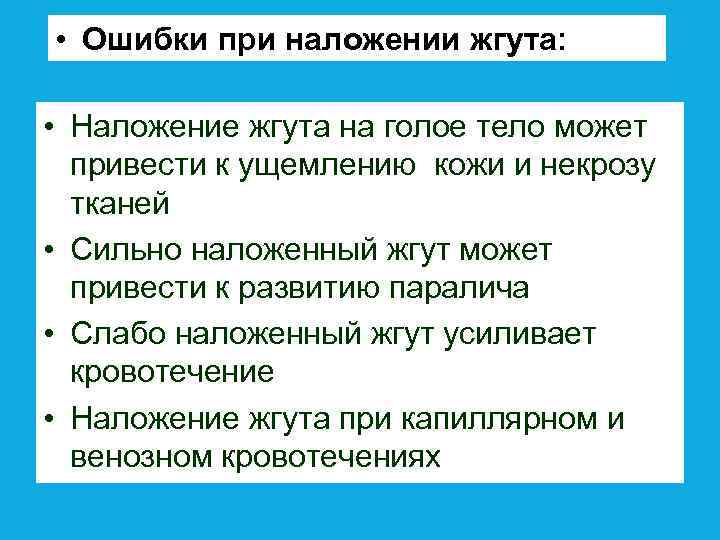 • Ошибки при наложении жгута:

• Наложение жгута на голое тело может привести к ущемлению кожи и некрозу тканей

• Сильно наложенный жгут может привести к развитию паралича

• Слабо наложенный жгут усиливает кровотечение

• Наложение жгута при капиллярном и венозном кровотечениях